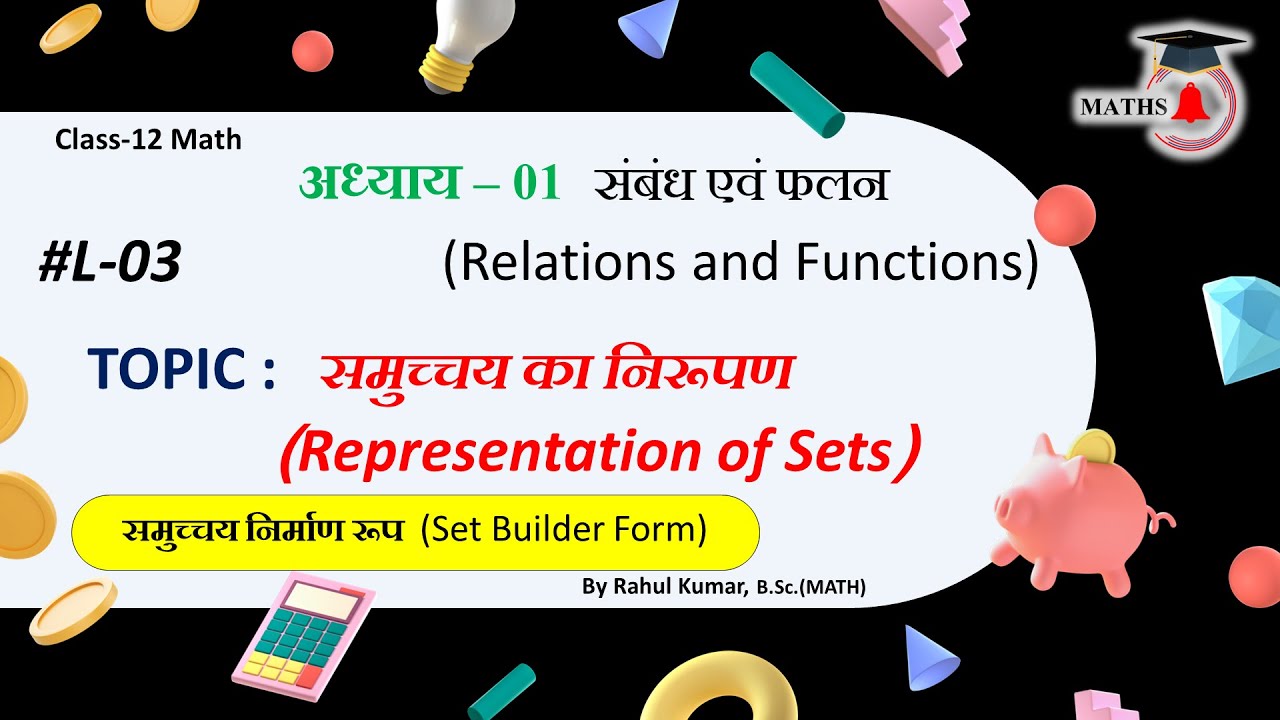 MATHS

Class-12 Math

अध्याय – 01 संबंध एवं फलन

#L-03

(Relations and Functions)

TOPIC : समुच्चय का निरूपण

(Representation of Sets)

समुच्चय निर्माण रूप (Set Builder Form)

By Rahul Kumar, B.Sc.(MATH)